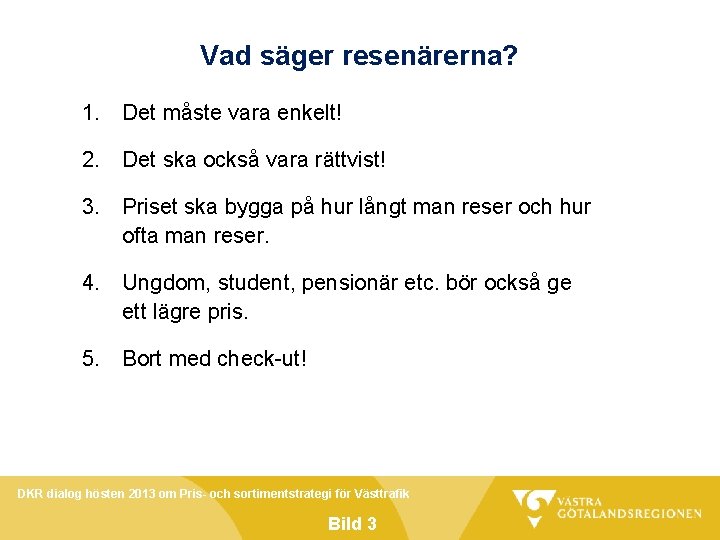 Vad säger resenärerna?

1. Det måste vara enkelt!

2. Det ska också vara rättvist!

3. Priset ska bygga på hur långt man reser och hur ofta man reser.

4. Ungdom, student, pensionär etc. bör också ge ett lägre pris.

5. Bort med check-ut!

DKR dialog hösten 2013 om Pris- och sortimentstrategi för Västtrafik

Bild 3

VÄSTRA GÖTALANDSREGIONEN